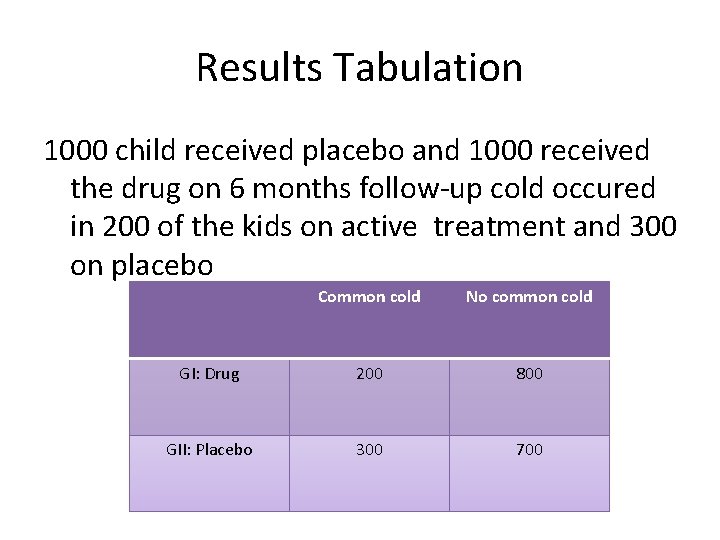 Results Tabulation

1000 child received placebo and 1000 received the drug on 6 months follow-up cold occured in 200 of the kids on active  treatment and 300 on placebo

| | Common cold | No common cold |
|---|---|---|
| GI: Drug | 200 | 800 |
| GII: Placebo | 300 | 700 |